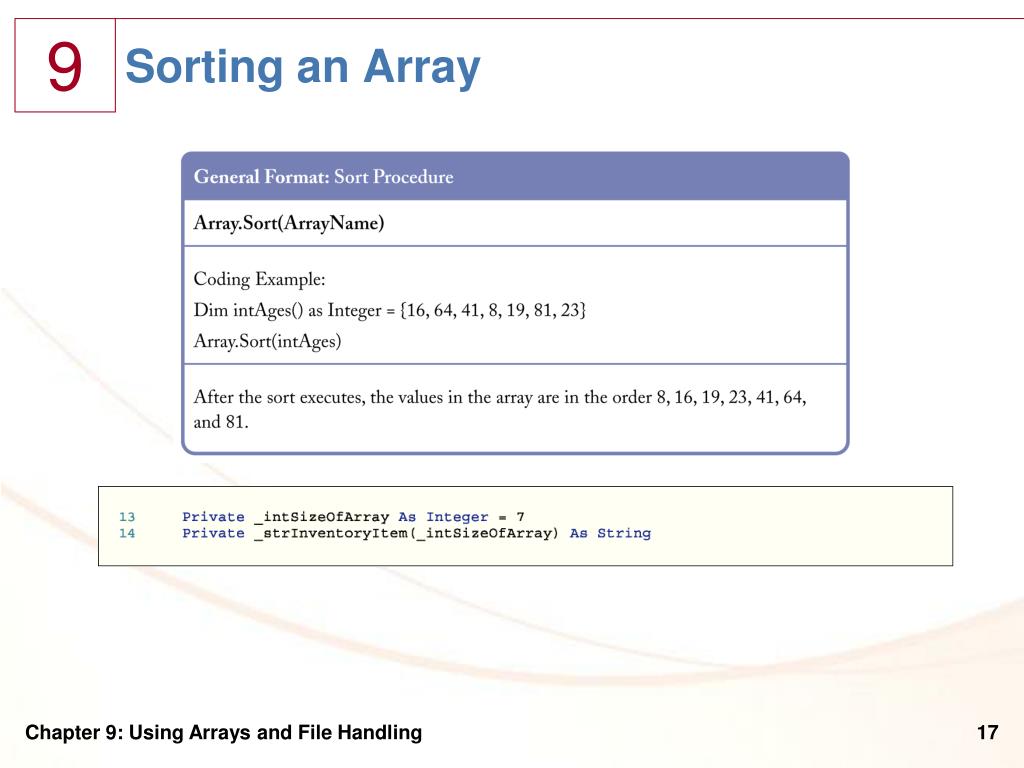 9

Sorting an Array

General Format: Sort Procedure

Array.Sort(ArrayName)

Coding Example:
Dim intAges() as Integer = {16, 64, 41, 8, 19, 81, 23}
Array.Sort(intAges)

After the sort executes, the values in the array are in the order 8, 16, 19, 23, 41, 64, and 81.

13 Private _intSizeOfArray As Integer = 7
14 Private _strInventoryItem(_intSizeOfArray) As String

Chapter 9: Using Arrays and File Handling

17